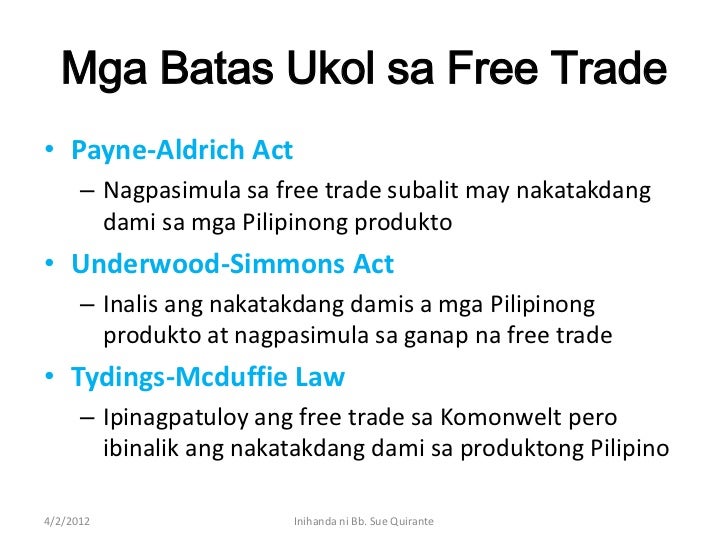 Mga Batas Ukol sa Free Trade

• Payne-Aldrich Act
– Nagpasimula sa free trade subalit may nakatakdang dami sa mga Pilipinong produkto

• Underwood-Simmons Act
– Inalis ang nakatakdang damis a mga Pilipinong produkto at nagpasimula sa ganap na free trade

• Tydings-Mcduffie Law
– Ipinagpatuloy ang free trade sa Komonwelt pero ibinalik ang nakatakdang dami sa produktong Pilipino

4/2/2012 Inihanda ni Bb. Sue Quirante